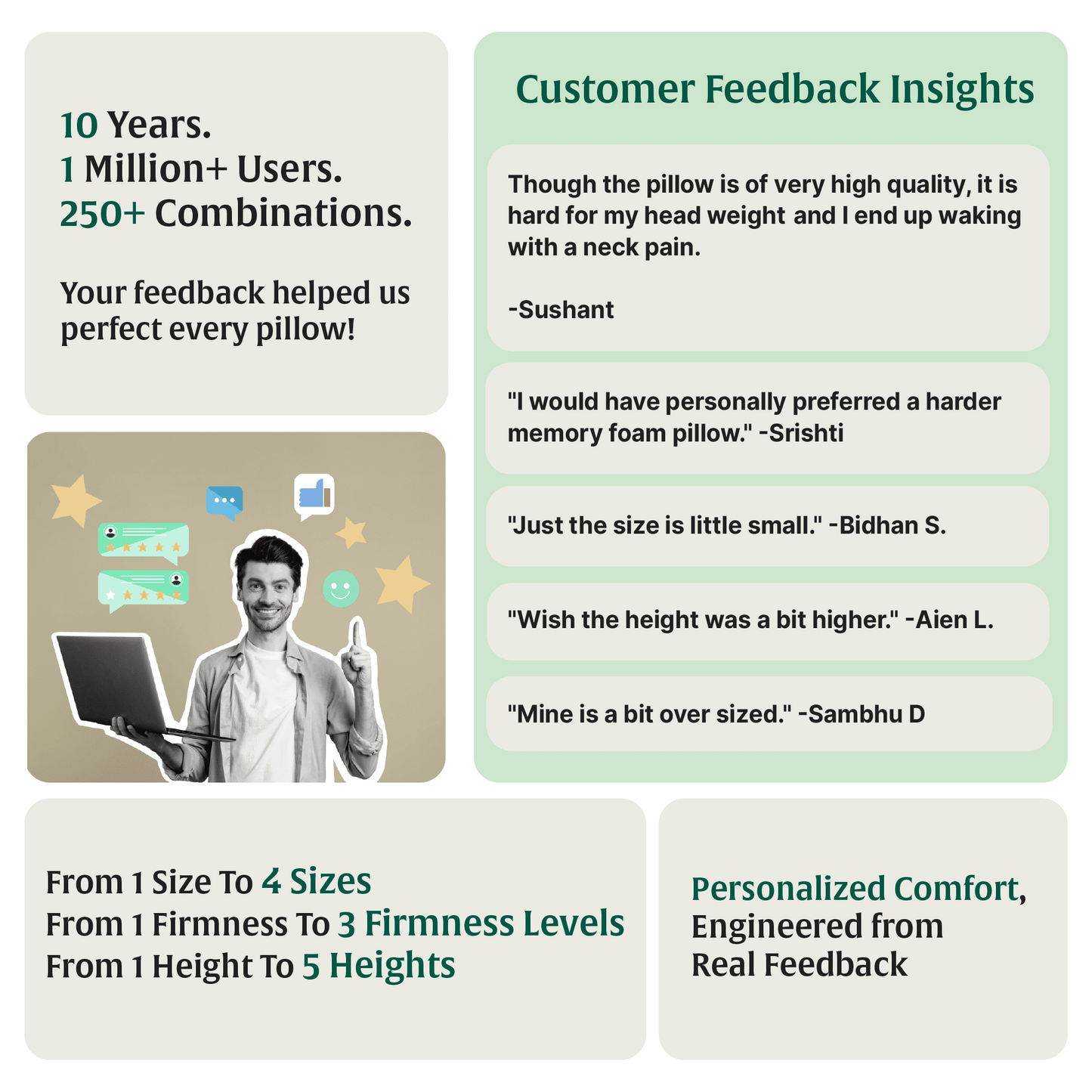 10 Years.
1 Million+ Users.
250+ Combinations.

Your feedback helped us perfect every pillow!

Customer Feedback Insights

Though the pillow is of very high quality, it is hard for my head weight and I end up waking with a neck pain.

-Sushant

"I would have personally preferred a harder memory foam pillow." -Srishti

"Just the size is little small." -Bidhan S.

"Wish the height was a bit higher." -Aien L.

"Mine is a bit over sized." -Sambhu D

From 1 Size To 4 Sizes
From 1 Firmness To 3 Firmness Levels
From 1 Height To 5 Heights

Personalized Comfort, Engineered from Real Feedback